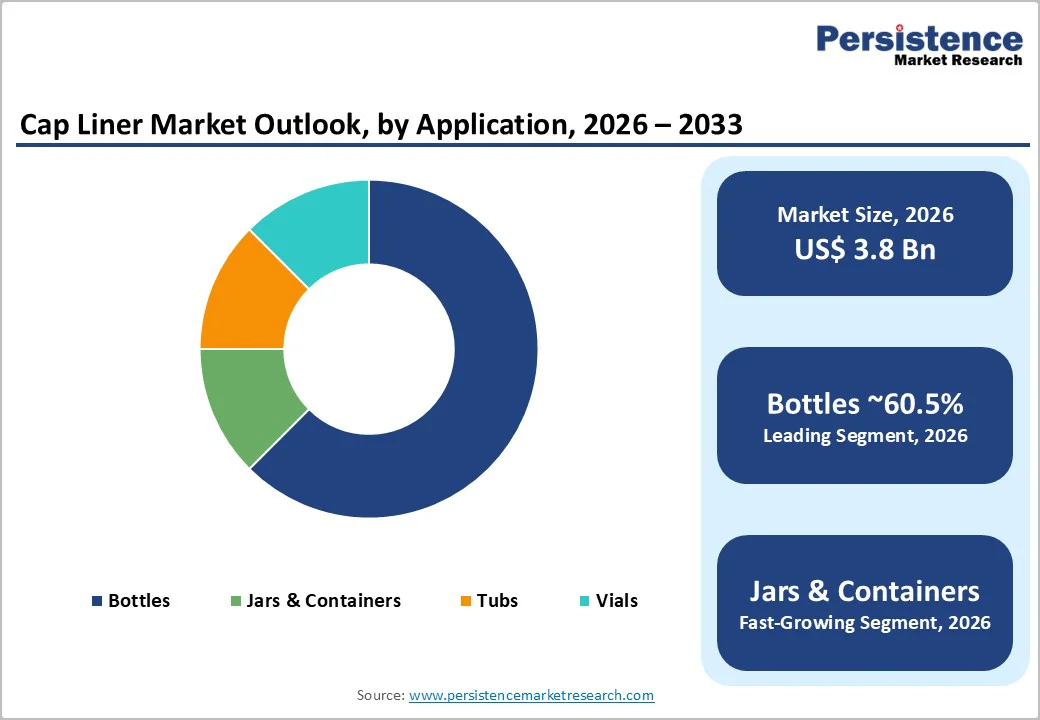 Persistence
Market Research

Cap Liner Market Outlook, by Application, 2026 – 2033

Bottles
Jars & Containers
Tubs
Vials

Market Size, 2026
US$ 3.8 Bn

Bottles ~60.5%
Leading Segment, 2026

Jars & Containers
Fast-Growing Segment, 2026

Source: www.persistencemarketresearch.com